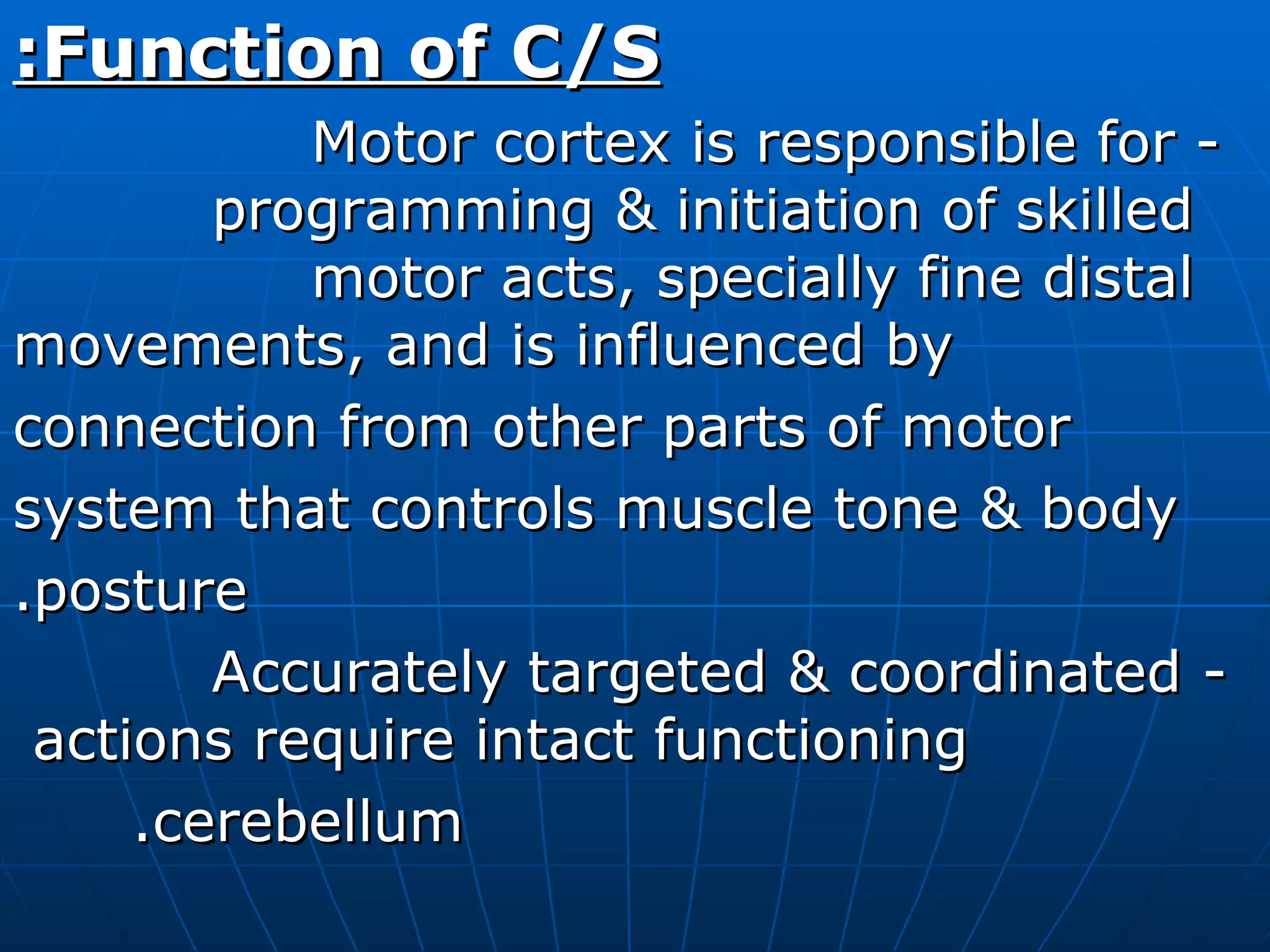 :Function of C/S

Motor cortex is responsible for - programming & initiation of skilled motor acts, specially fine distal movements, and is influenced by connection from other parts of motor system that controls muscle tone & body .posture

Accurately targeted & coordinated - actions require intact functioning .cerebellum